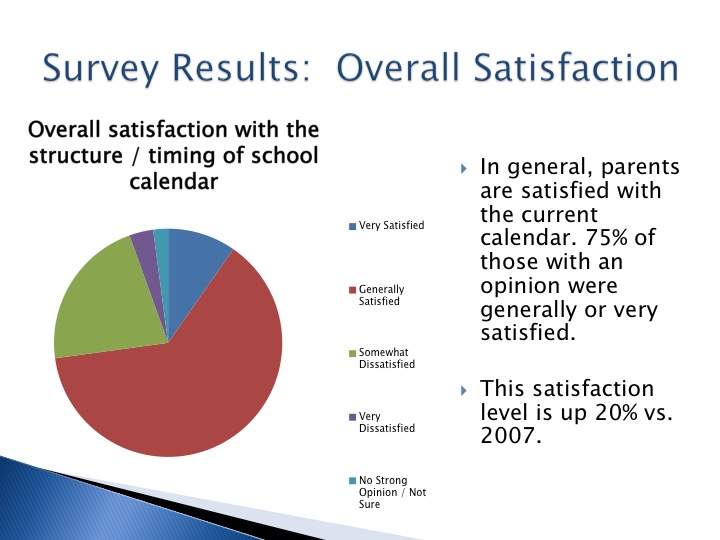 Survey Results: Overall Satisfaction

Overall satisfaction with the structure / timing of school calendar

Very Satisfied

Generally Satisfied

Somewhat Dissatisfied

Very Dissatisfied

No Strong Opinion / Not Sure

In general, parents are satisfied with the current calendar. 75% of those with an opinion were generally or very satisfied.

This satisfaction level is up 20% vs. 2007.